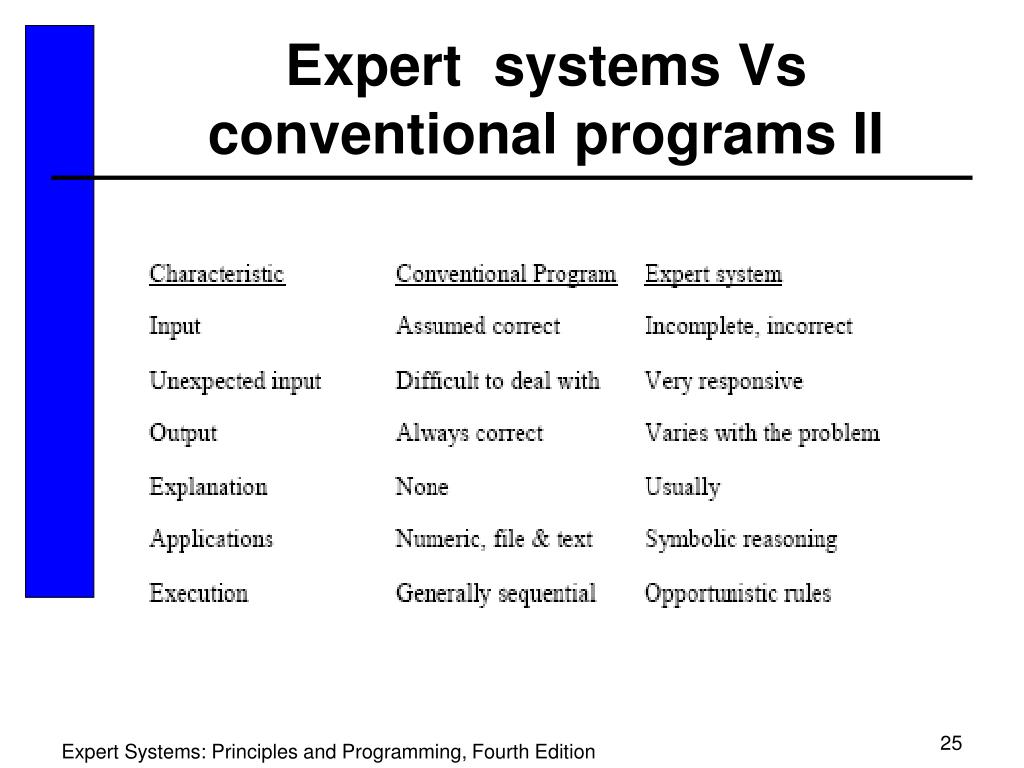 Expert systems Vs conventional programs II

| Characteristic | Conventional Program | Expert system |
|---|---|---|
| Input | Assumed correct | Incomplete, incorrect |
| Unexpected input | Difficult to deal with | Very responsive |
| Output | Always correct | Varies with the problem |
| Explanation | None | Usually |
| Applications | Numeric, file & text | Symbolic reasoning |
| Execution | Generally sequential | Opportunistic rules |

Expert Systems: Principles and Programming, Fourth Edition

25